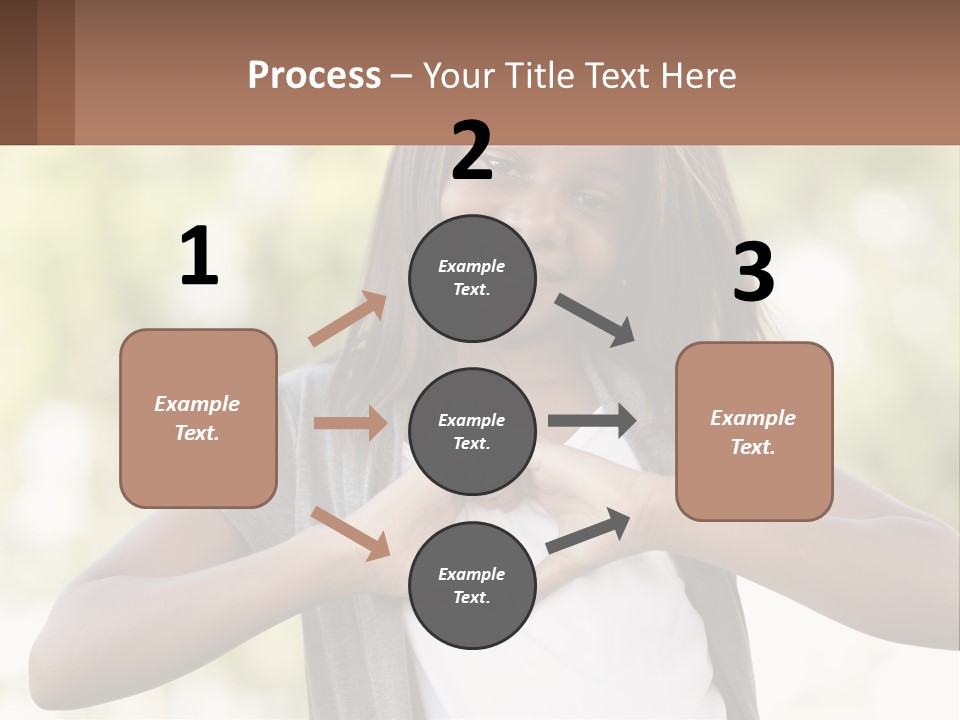 Process – Your Title Text Here

1

Example Text.

2

Example Text.

Example Text.

Example Text.

3

Example Text.